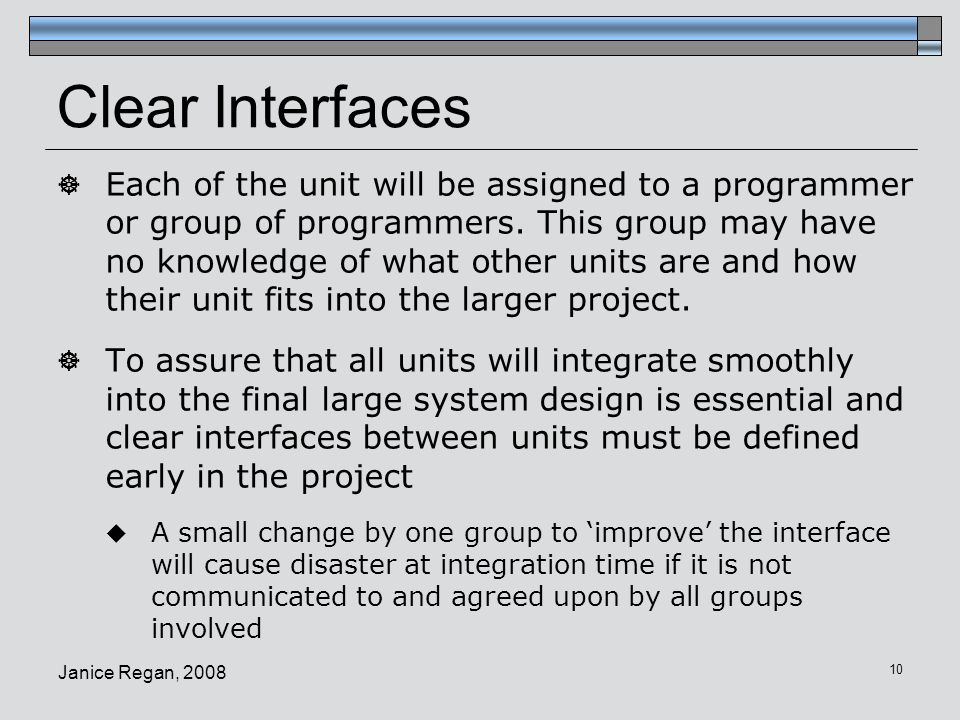 Clear Interfaces

Each of the unit will be assigned to a programmer or group of programmers. This group may have no knowledge of what other units are and how their unit fits into the larger project.

To assure that all units will integrate smoothly into the final large system design is essential and clear interfaces between units must be defined early in the project

A small change by one group to ‘improve’ the interface will cause disaster at integration time if it is not communicated to and agreed upon by all groups involved

Janice Regan, 2008

10